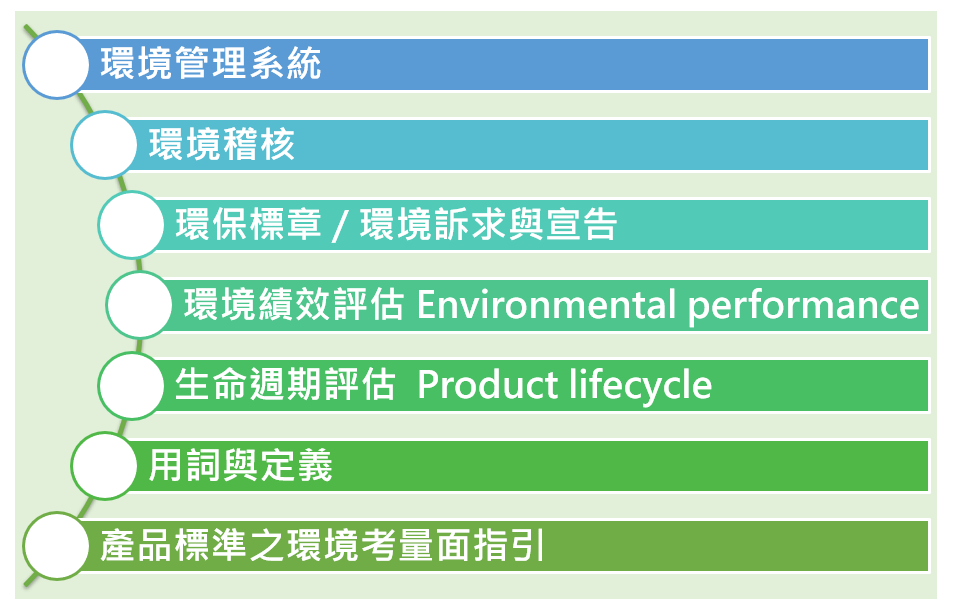 環境管理系統

環境稽核

環保標章 / 環境訴求與宣告

環境績效評估 Environmental performance

生命週期評估 Product lifecycle

用詞與定義

產品標準之環境考量面指引